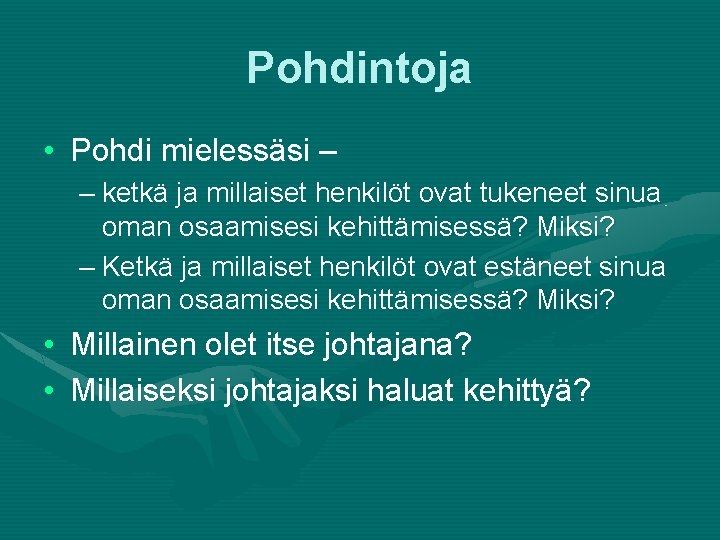 Pohdintoja

• Pohdi mielessäsi –
– ketkä ja millaiset henkilöt ovat tukeneet sinua oman osaamisesi kehittämisessä? Miksi?
– Ketkä ja millaiset henkilöt ovat estäneet sinua oman osaamisesi kehittämisessä? Miksi?
• Millainen olet itse johtajana?
• Millaiseksi johtajaksi haluat kehittyä?